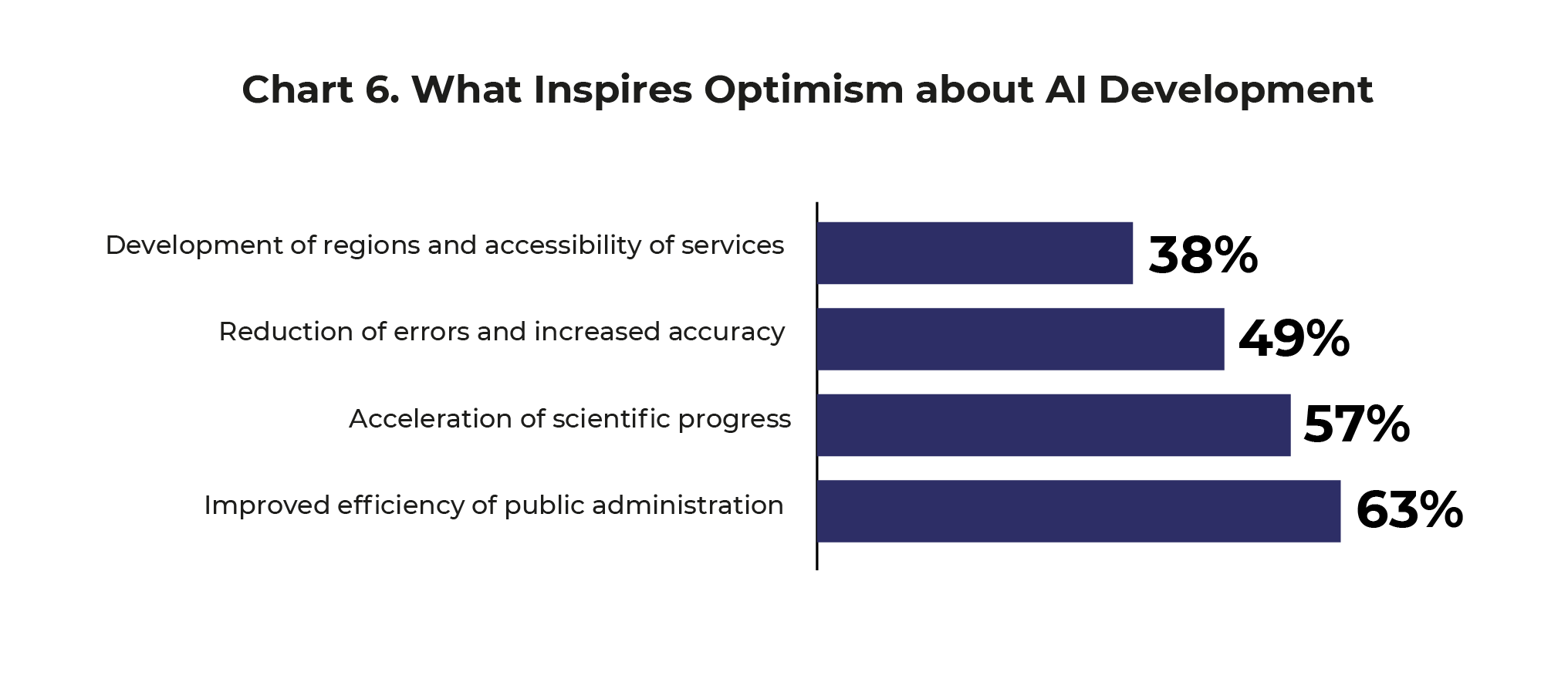 Chart 6. What Inspires Optimism about AI Development

Development of regions and accessibility of services 38%

Reduction of errors and increased accuracy 49%

Acceleration of scientific progress 57%

Improved efficiency of public administration 63%